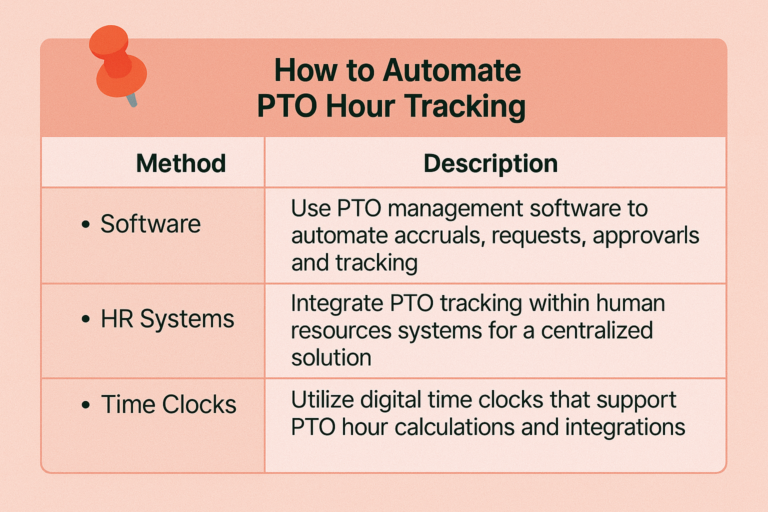 How to Automate PTO Hour Tracking

| Method | Description |
|---|---|
| • Software | Use PTO management software to automate accruals, requests, approvarls and tracking |
| • HR Systems | Integrate PTO tracking within human resources systems for a centralized solution |
| • Time Clocks | Utilize digital time clocks that support PTO hour calculations and integrations |